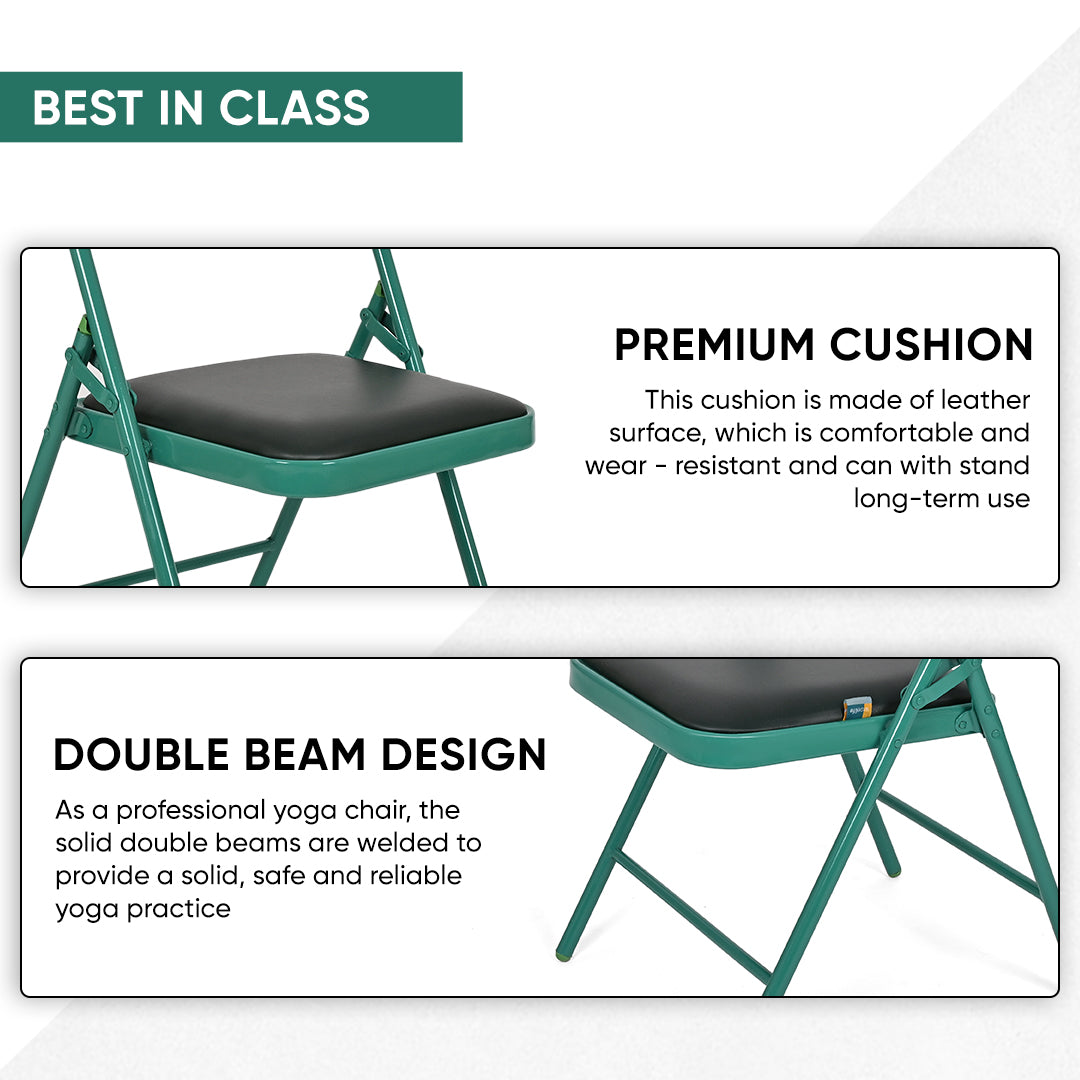 BEST IN CLASS

PREMIUM CUSHION

This cushion is made of leather surface, which is comfortable and wear - resistant and can with stand long-term use

DOUBLE BEAM DESIGN

As a professional yoga chair, the solid double beams are welded to provide a solid, safe and reliable yoga practice